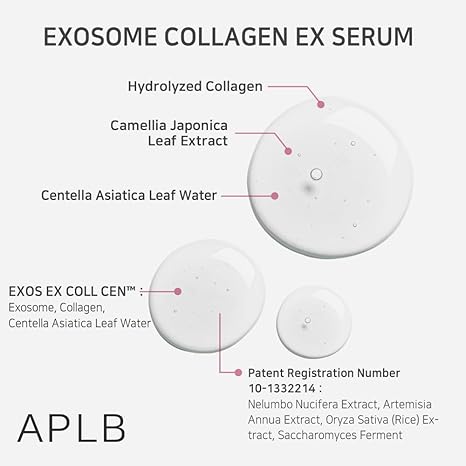 EXOSOME COLLAGEN EX SERUM

Hydrolyzed Collagen

Camellia Japonica Leaf Extract

Centella Asiatica Leaf Water

EXOS EX COLL CEN™ : Exosome, Collagen, Centella Asiatica Leaf Water

Patent Registration Number 10-1332214 : Nelumbo Nucifera Extract, Artemisia Annua Extract, Oryza Sativa (Rice) Extract, Saccharomyces Ferment

APLB